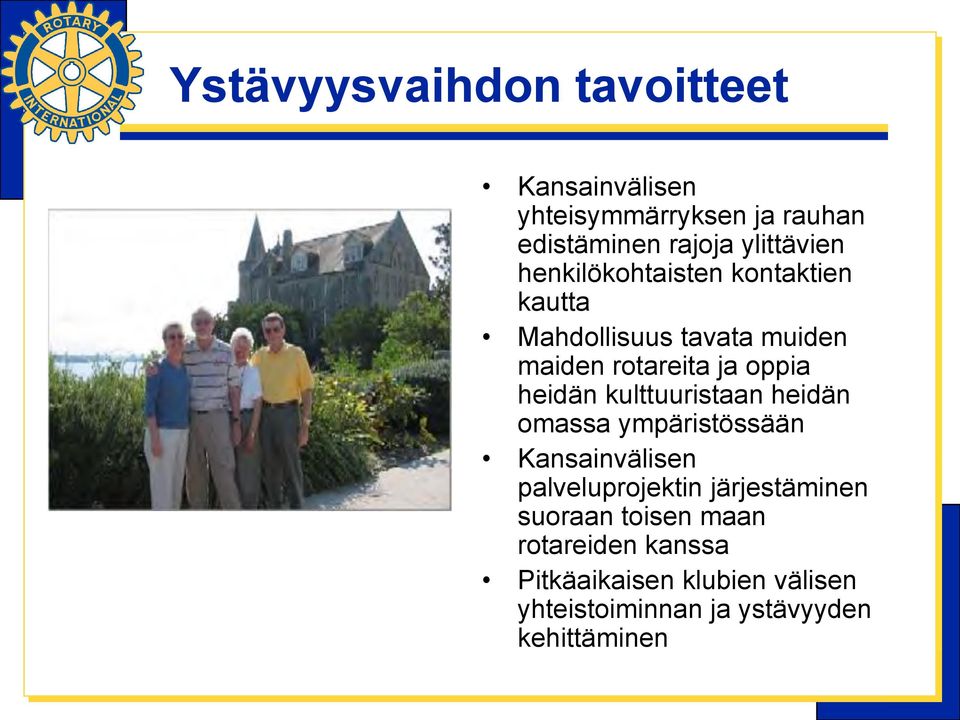 ROTARY INTERNATIONAL

Ystävyysvaihdon tavoitteet

• Kansainvälisen yhteisymmärryksen ja rauhan edistäminen rajoja ylittävien henkilökohtaisten kontaktien kautta
• Mahdollisuus tavata muiden maiden rotareita ja oppia heidän kulttuuristaan heidän omassa ympäristössään
• Kansainvälisen palveluprojektin järjestäminen suoraan toisen maan rotareiden kanssa
• Pitkäaikaisen klubien välisen yhteistoiminnan ja ystävyyden kehittäminen